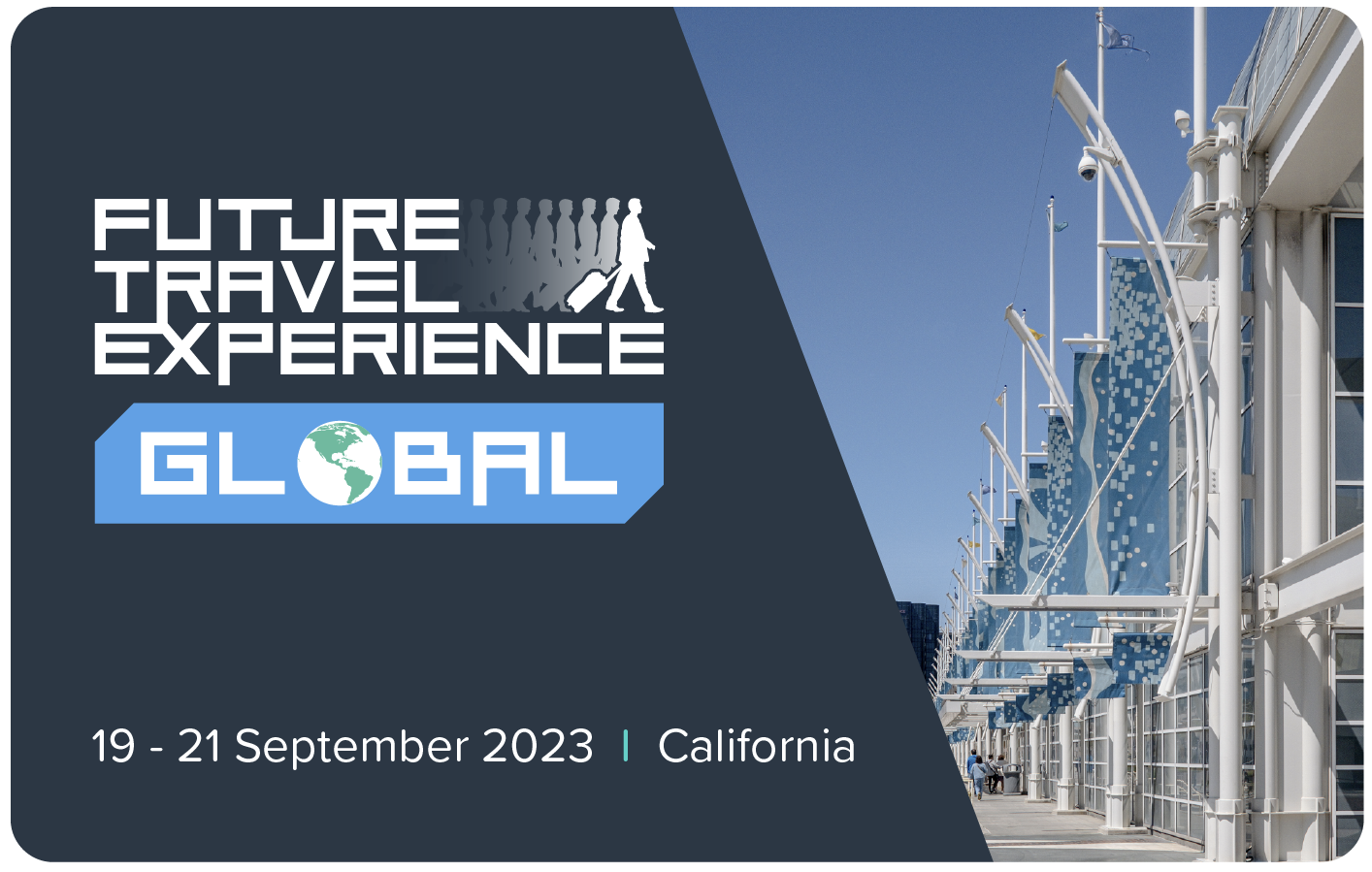 FUTURE TRAVEL EXPERIENCE

GLOBAL

19 - 21 September 2023 | California